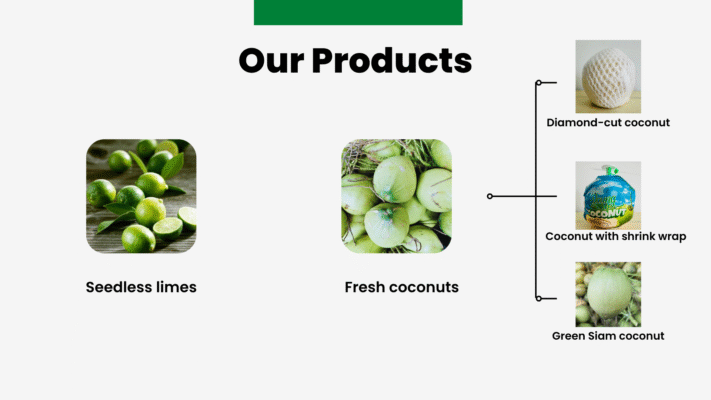 Our Products

Seedless limes

Fresh coconuts

Diamond-cut coconut

COCONUT

Coconut with shrink wrap

Green Siam coconut